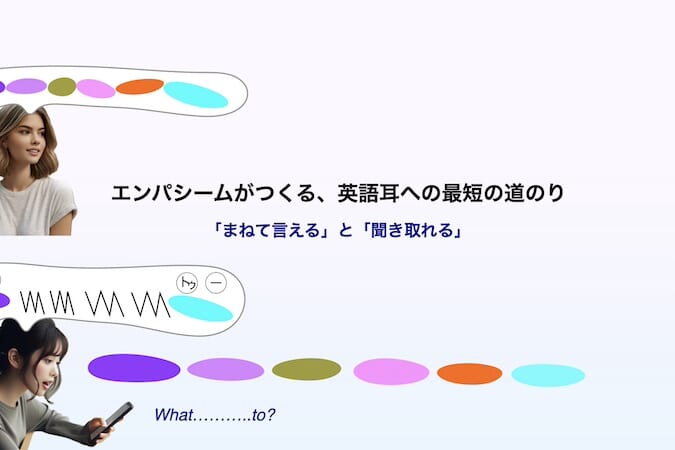 エンパシームがつくる、英語耳への最短の道のり

「まねて言える」と「聞き取れる」

トゥ

ー

What...........to?